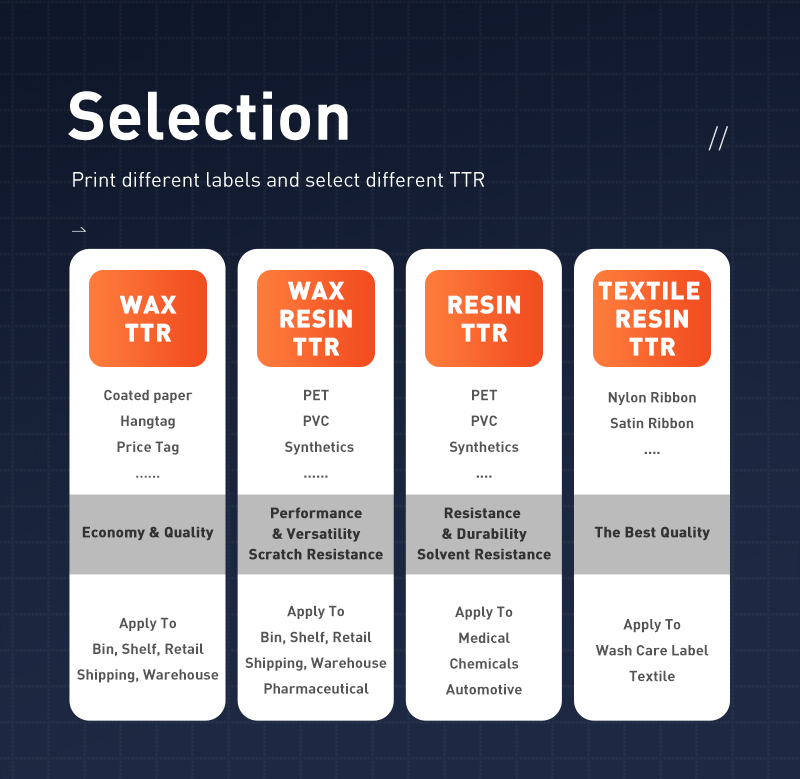 Selection

//

Print different labels and select different TTR

WAX TTR

Coated paper
Hangtag
Price Tag
......

Economy & Quality

Apply To
Bin, Shelf, Retail
Shipping, Warehouse

WAX RESIN TTR

PET
PVC
Synthetics
......

Performance & Versatility
Scratch Resistance

Apply To
Bin, Shelf, Retail
Shipping, Warehouse
Pharmaceutical

RESIN TTR

PET
PVC
Synthetics
....

Resistance & Durability
Solvent Resistance

Apply To
Medical
Chemicals
Automotive

TEXTILE RESIN TTR

Nylon Ribbon
Satin Ribbon
....

The Best Quality

Apply To
Wash Care Label
Textile